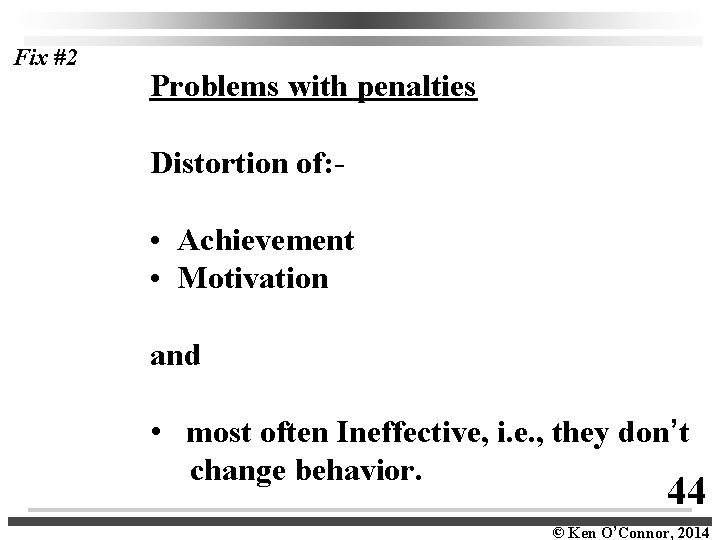 Fix #2

Problems with penalties

Distortion of:-

• Achievement
• Motivation

and

• most often Ineffective, i.e., they don't change behavior.

44

© Ken O'Connor, 2014